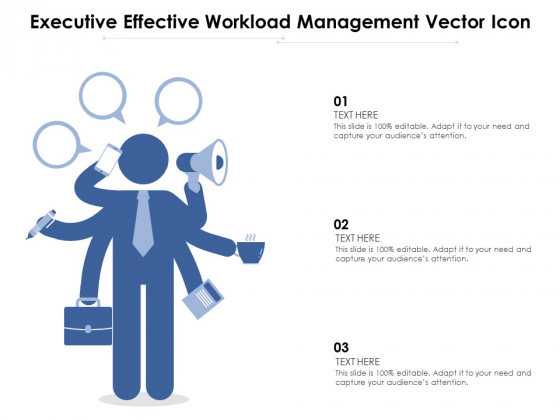 Executive Effective Workload Management Vector Icon

01
TEXT HERE
This slide is 100% editable. Adapt it to your need and capture your audience's attention.

02
TEXT HERE
This slide is 100% editable. Adapt it to your need and capture your audience's attention.

03
TEXT HERE
This slide is 100% editable. Adapt it to your need and capture your audience's attention.